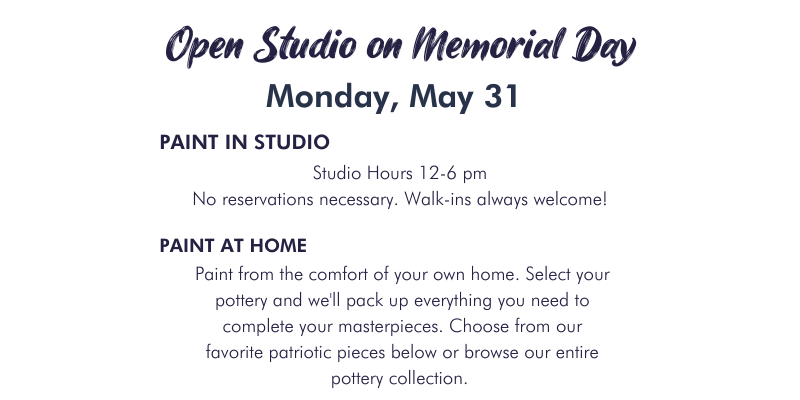 Open Studio on Memorial Day
Monday, May 31

PAINT IN STUDIO
Studio Hours 12-6 pm
No reservations necessary. Walk-ins always welcome!

PAINT AT HOME
Paint from the comfort of your own home. Select your pottery and we'll pack up everything you need to complete your masterpieces. Choose from our favorite patriotic pieces below or browse our entire pottery collection.